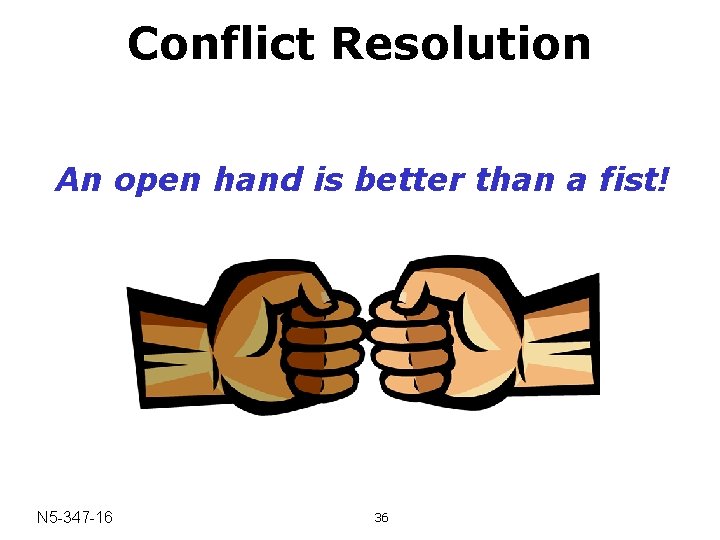 Conflict Resolution

An open hand is better than a fist!

N5-347-16

36